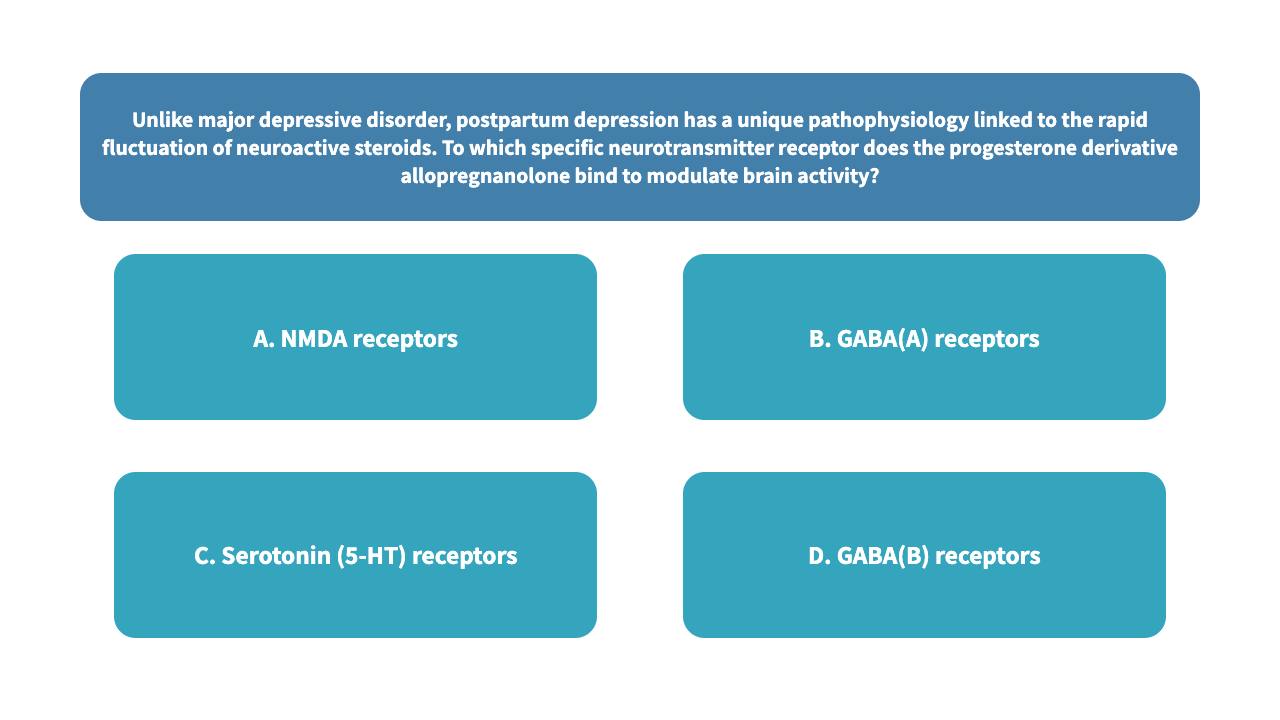 Unlike major depressive disorder, postpartum depression has a unique pathophysiology linked to the rapid fluctuation of neuroactive steroids. To which specific neurotransmitter receptor does the progesterone derivative allopregnanolone bind to modulate brain activity?

A. NMDA receptors

B. GABA(A) receptors

C. Serotonin (5-HT) receptors

D. GABA(B) receptors